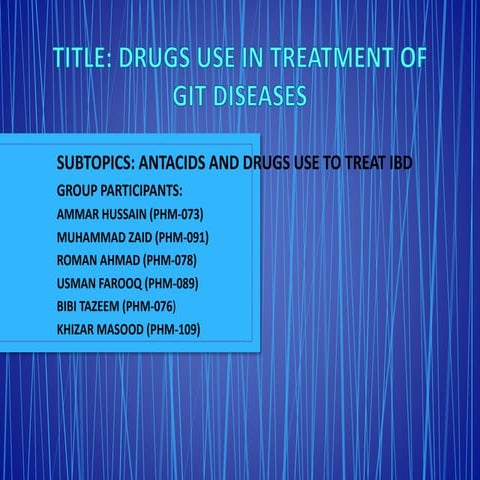 TITLE: DRUGS USE IN TREATMENT OF GIT DISEASES

SUBTOPICS: ANTACIDS AND DRUGS USE TO TREAT IBD

GROUP PARTICIPANTS:

AMMAR HUSSAIN (PHM-073)

MUHAMMAD ZAID (PHM-091)

ROMAN AHMAD (PHM-078)

USMAN FAROOQ (PHM-089)

BIBI TAZEEM (PHM-076)

KHIZAR MASOOD (PHM-109)